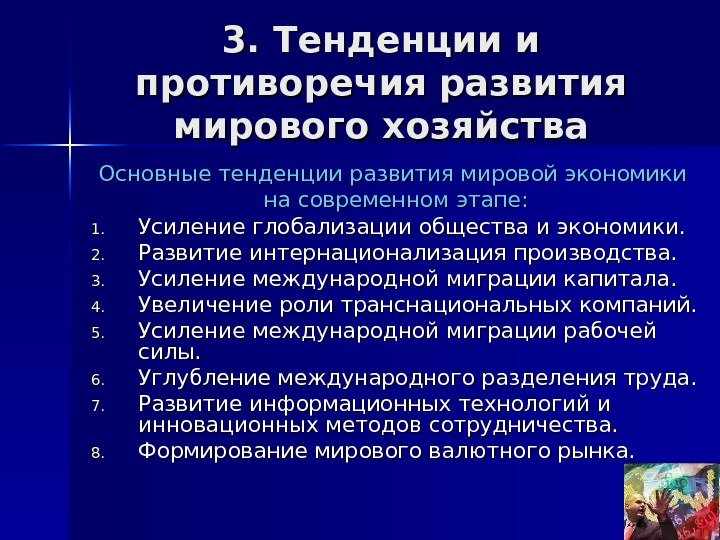 3. Тенденции и противоречия развития мирового хозяйства

Основные тенденции развития мировой экономики на современном этапе:

1. Усиление глобализации общества и экономики.
2. Развитие интернационализация производства.
3. Усиление международной миграции капитала.
4. Увеличение роли транснациональных компаний.
5. Усиление международной миграции рабочей силы.
6. Углубление международного разделения труда.
7. Развитие информационных технологий и инновационных методов сотрудничества.
8. Формирование мирового валютного рынка.